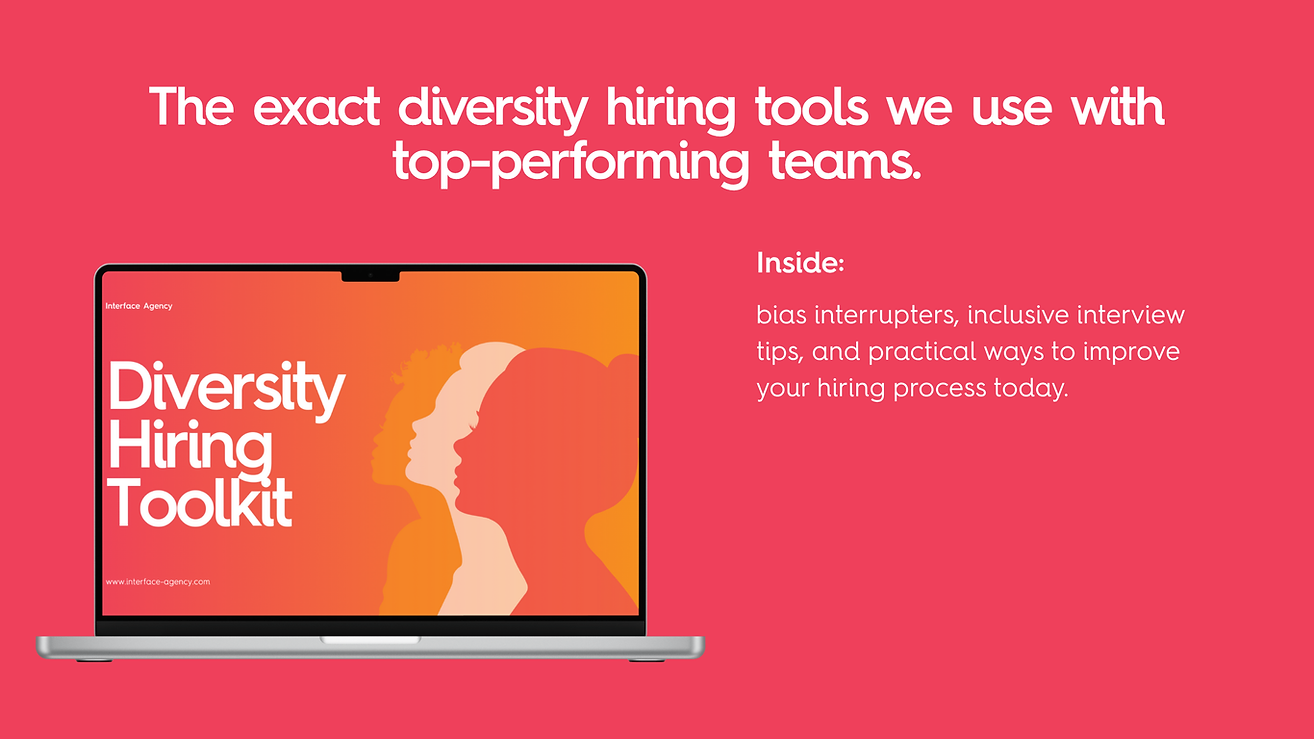 The exact diversity hiring tools we use with top-performing teams.

Interface Agency

Diversity Hiring Toolkit

www.interface-agency.com

Inside:

bias interrupters, inclusive interview tips, and practical ways to improve your hiring process today.